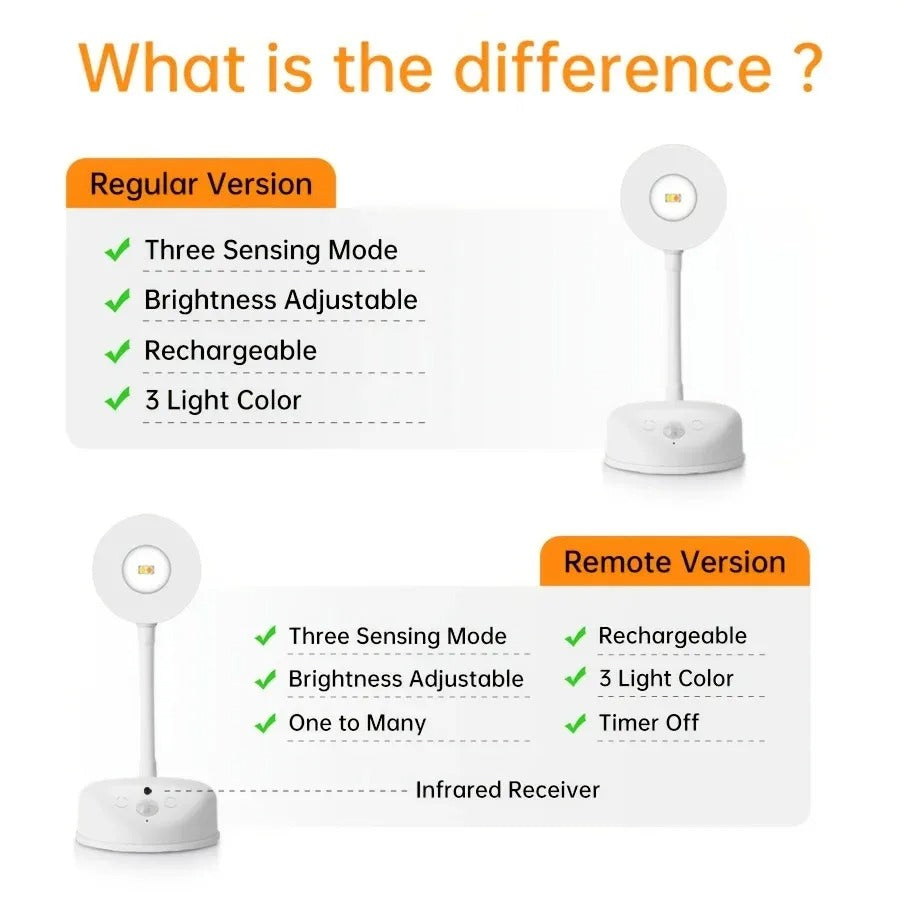 What is the difference ?

Regular Version

Three Sensing Mode
Brightness Adjustable
Rechargeable
3 Light Color

Remote Version

Three Sensing Mode
Brightness Adjustable
One to Many

Rechargeable
3 Light Color
Timer Off

Infrared Receiver